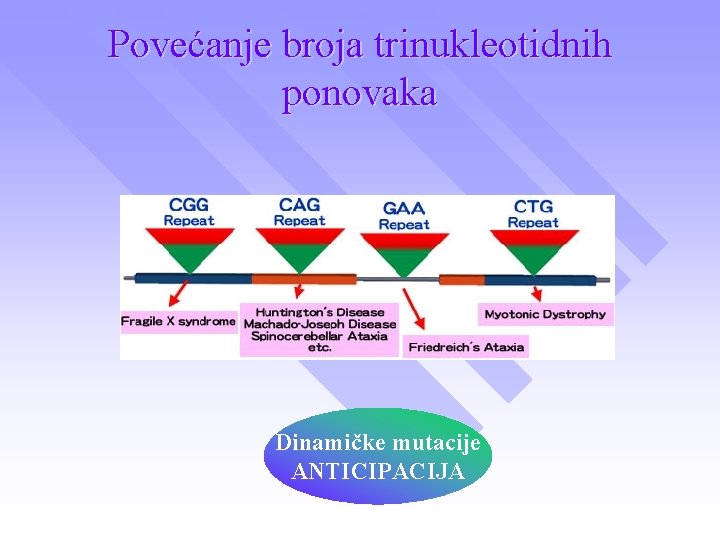 Povećanje broja trinukleotidnih ponovaka

CGG
Repeat

CAG
Repeat

GAA
Repeat

CTG
Repeat

Fragile X syndrome

Huntington's Disease
Machado-Joseph Disease
Spinocerebellar Ataxia
etc.

Friedreich's Ataxia

Myotonic Dystrophy

Dinamičke mutacije
ANTICIPACIJA